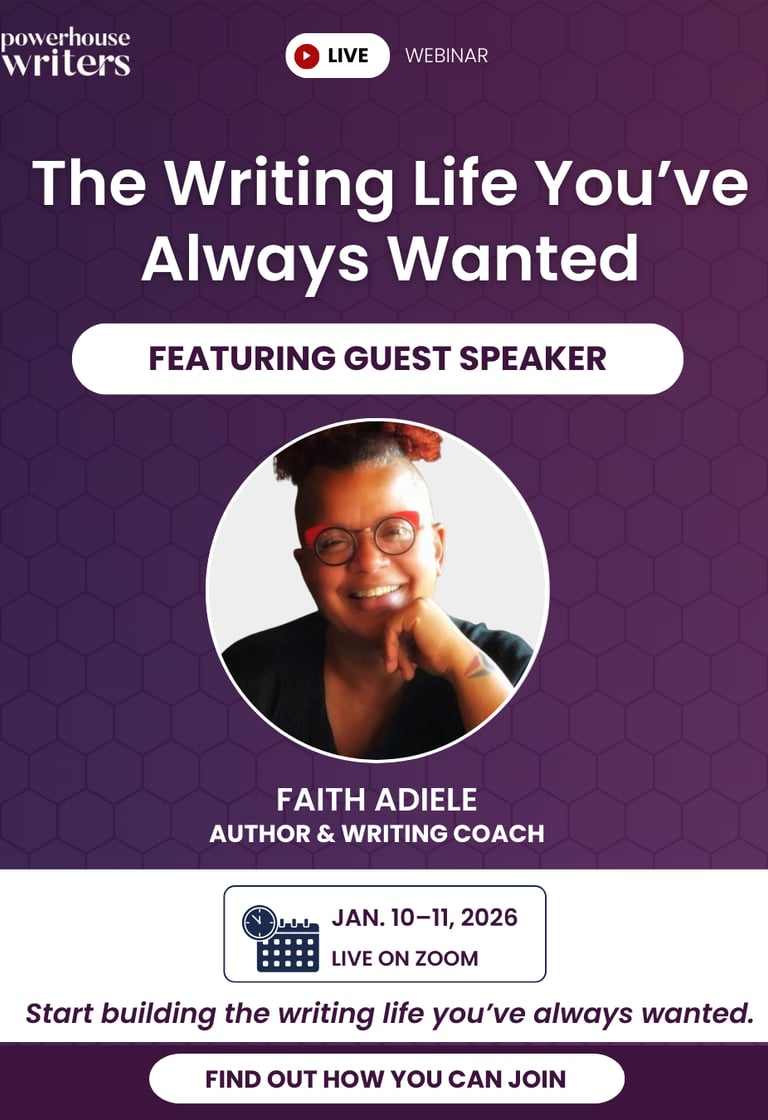 powerhouse writers

LIVE WEBINAR

The Writing Life You've Always Wanted

FEATURING GUEST SPEAKER

FAITH ADIELE
AUTHOR & WRITING COACH

JAN. 10–11, 2026
LIVE ON ZOOM

Start building the writing life you've always wanted.

FIND OUT HOW YOU CAN JOIN